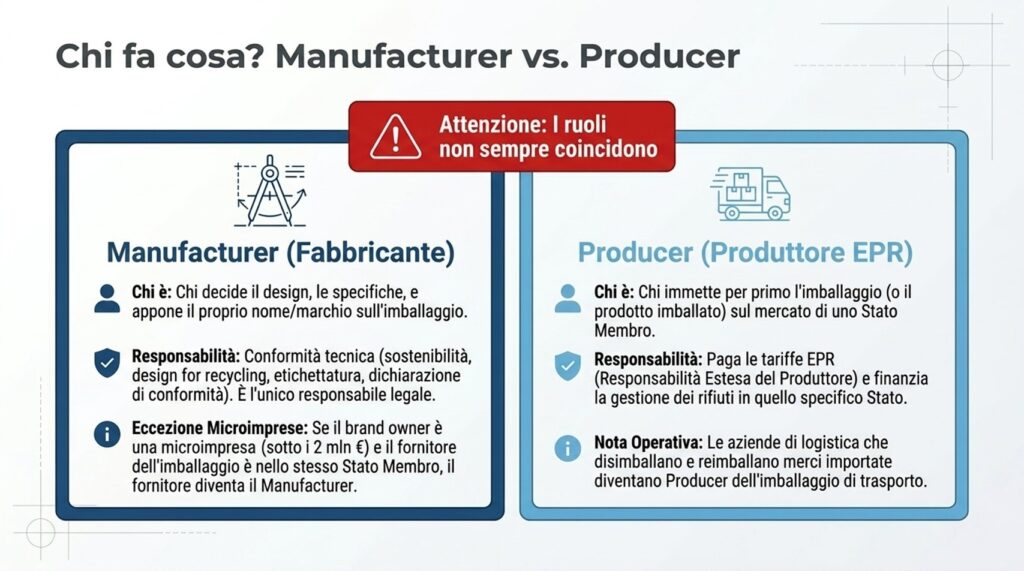 Chi fa cosa? Manufacturer vs. Producer

Attenzione: I ruoli non sempre coincidono

Manufacturer (Fabbricante)

Chi è: Chi decide il design, le specifiche, e appone il proprio nome/marchio sull'imballaggio.

Responsabilità: Conformità tecnica (sostenibilità, design for recycling, etichettatura, dichiarazione di conformità). È l'unico responsabile legale.

Eccezione Microimprese: Se il brand owner è una microimpresa (sotto i 2 mln €) e il fornitore dell'imballaggio è nello stesso Stato Membro, il fornitore diventa il Manufacturer.

Producer (Produttore EPR)

Chi è: Chi immette per primo l'imballaggio (o il prodotto imballato) sul mercato di uno Stato Membro.

Responsabilità: Paga le tariffe EPR (Responsabilità Estesa del Produttore) e finanzia la gestione dei rifiuti in quello specifico Stato.

Nota Operativa: Le aziende di logistica che disimballano e reimballano merci importate diventano Producer dell'imballaggio di trasporto.